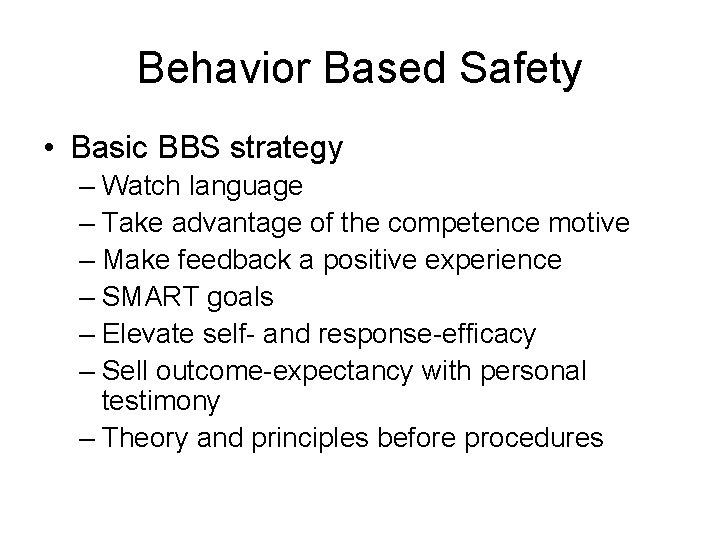 Behavior Based Safety

• Basic BBS strategy
– Watch language
– Take advantage of the competence motive
– Make feedback a positive experience
– SMART goals
– Elevate self- and response-efficacy
– Sell outcome-expectancy with personal testimony
– Theory and principles before procedures